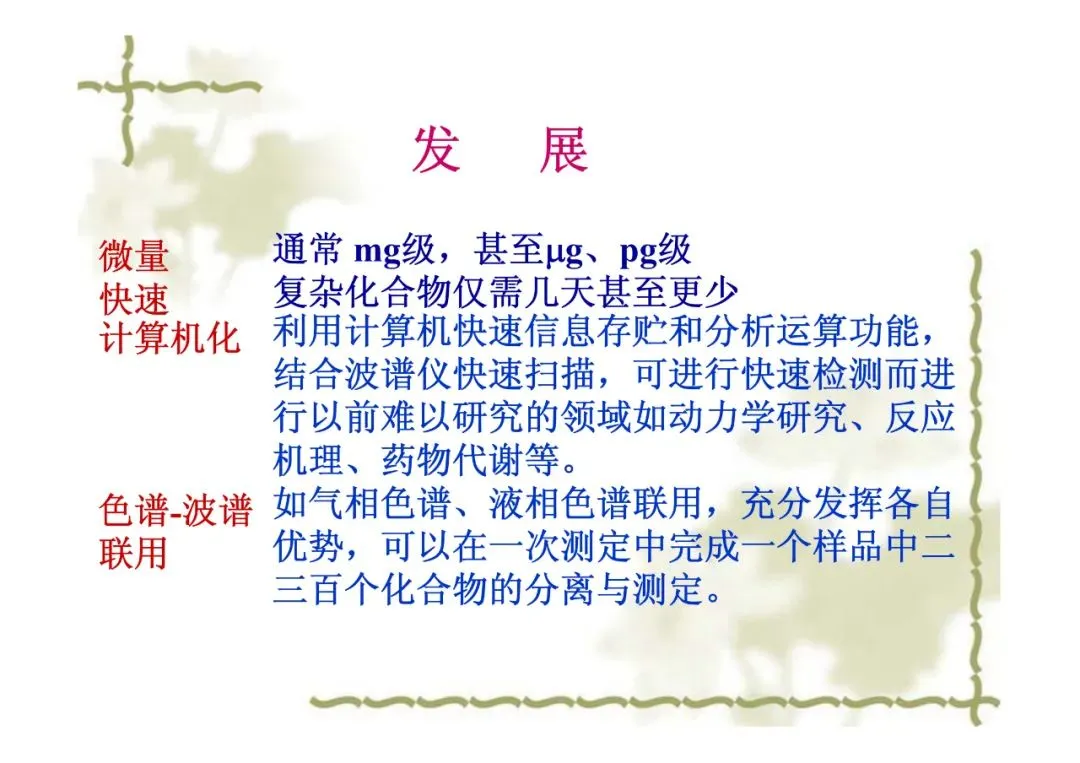 发　展

微量　通常 mg级，甚至μg、pg级

快速　复杂化合物仅需几天甚至更少

计算机化　利用计算机快速信息存贮和分析运算功能，结合波谱仪快速扫描，可进行快速检测而进行以前难以研究的领域如动力学研究、反应机理、药物代谢等。

色谱-波谱联用　如气相色谱、液相色谱联用，充分发挥各自优势，可以在一次测定中完成一个样品中二三百个化合物的分离与测定。